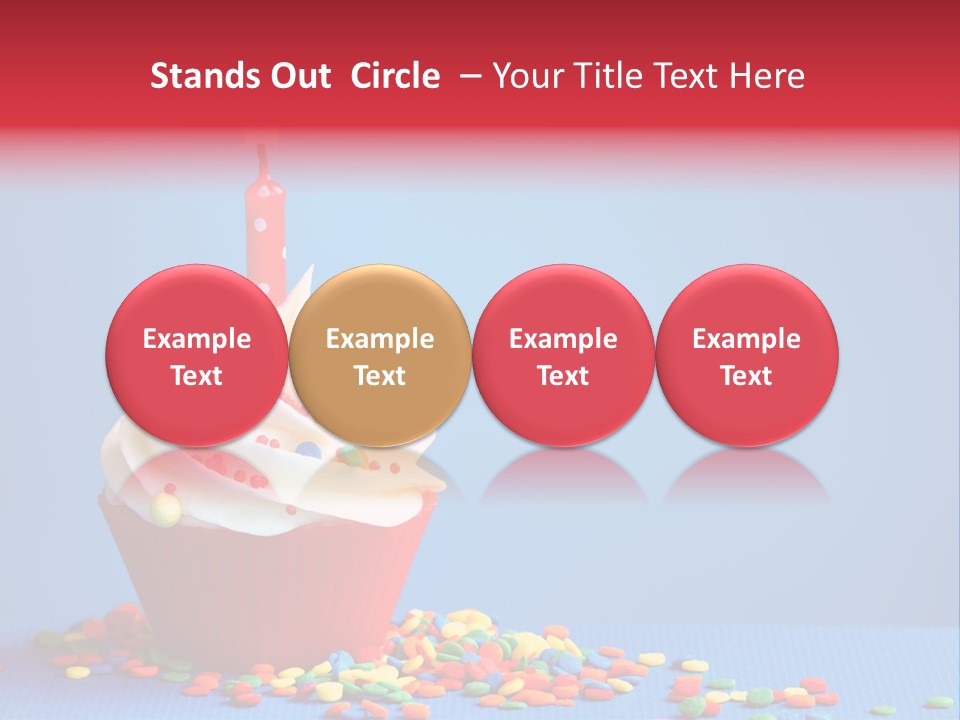 Stands Out Circle – Your Title Text Here

Example Text

Example Text

Example Text

Example Text